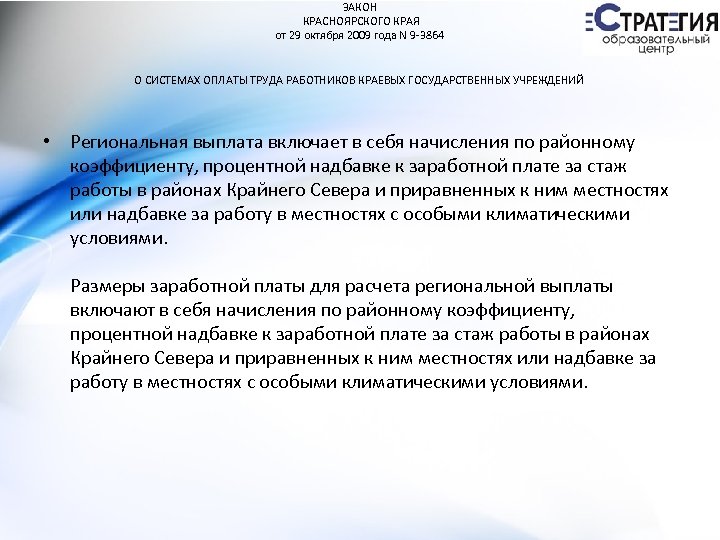 ЗАКОН
КРАСНОЯРСКОГО КРАЯ
от 29 октября 2009 года N 9-3864

СТРАТЕГИЯ
образовательный
центр

О СИСТЕМАХ ОПЛАТЫ ТРУДА РАБОТНИКОВ КРАЕВЫХ ГОСУДАРСТВЕННЫХ УЧРЕЖДЕНИЙ

• Региональная выплата включает в себя начисления по районному коэффициенту, процентной надбавке к заработной плате за стаж работы в районах Крайнего Севера и приравненных к ним местностях или надбавке за работу в местностях с особыми климатическими условиями.

Размеры заработной платы для расчета региональной выплаты включают в себя начисления по районному коэффициенту, процентной надбавке к заработной плате за стаж работы в районах Крайнего Севера и приравненных к ним местностях или надбавке за работу в местностях с особыми климатическими условиями.